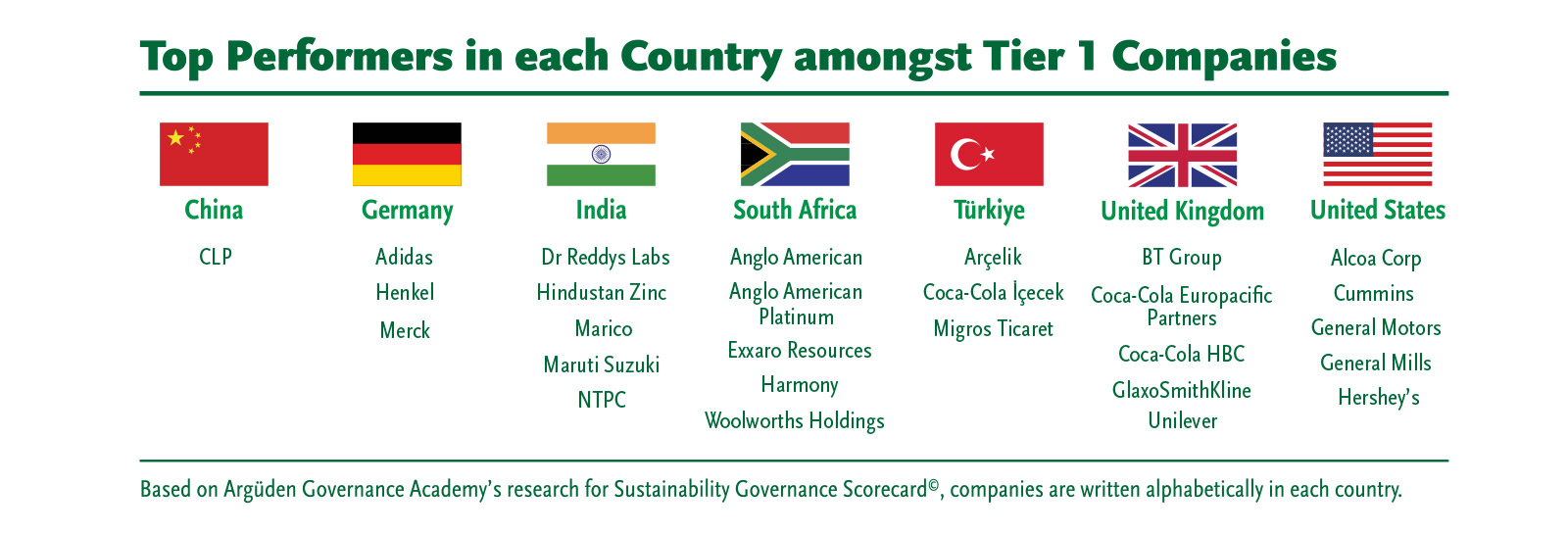 Top Performers in each Country amongst Tier 1 Companies

China

CLP

Germany

Adidas
Henkel
Merck

India

Dr Reddys Labs
Hindustan Zinc
Marico
Maruti Suzuki
NTPC

South Africa

Anglo American
Anglo American Platinum
Exxaro Resources
Harmony
Woolworths Holdings

Türkiye

Arçelik
Coca-Cola İçecek
Migros Ticaret

United Kingdom

BT Group
Coca-Cola Europacific Partners
Coca-Cola HBC
GlaxoSmithKline
Unilever

United States

Alcoa Corp
Cummins
General Motors
General Mills
Hershey's

Based on Argüden Governance Academy's research for Sustainability Governance Scorecard©, companies are written alphabetically in each country.